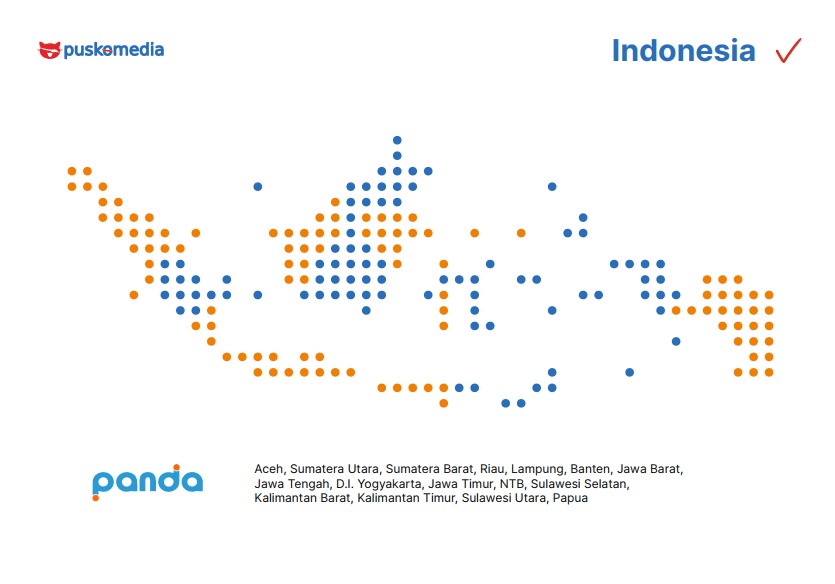 puskomedia

Indonesia ✓

panda

Aceh, Sumatera Utara, Sumatera Barat, Riau, Lampung, Banten, Jawa Barat, Jawa Tengah, D.I. Yogyakarta, Jawa Timur, NTB, Sulawesi Selatan, Kalimantan Barat, Kalimantan Timur, Sulawesi Utara, Papua